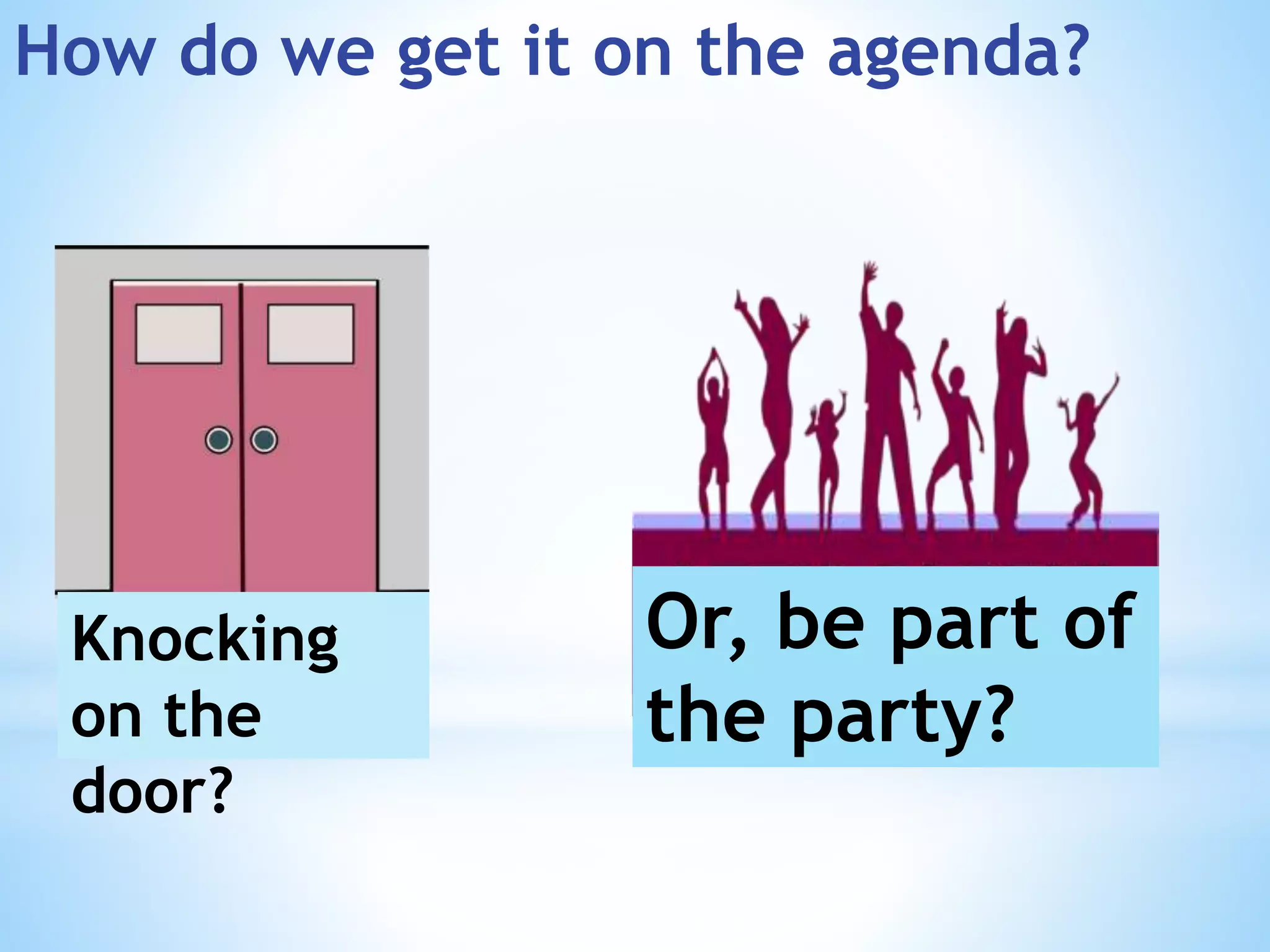 How do we get it on the agenda?

Knocking on the door?

Or, be part of the party?